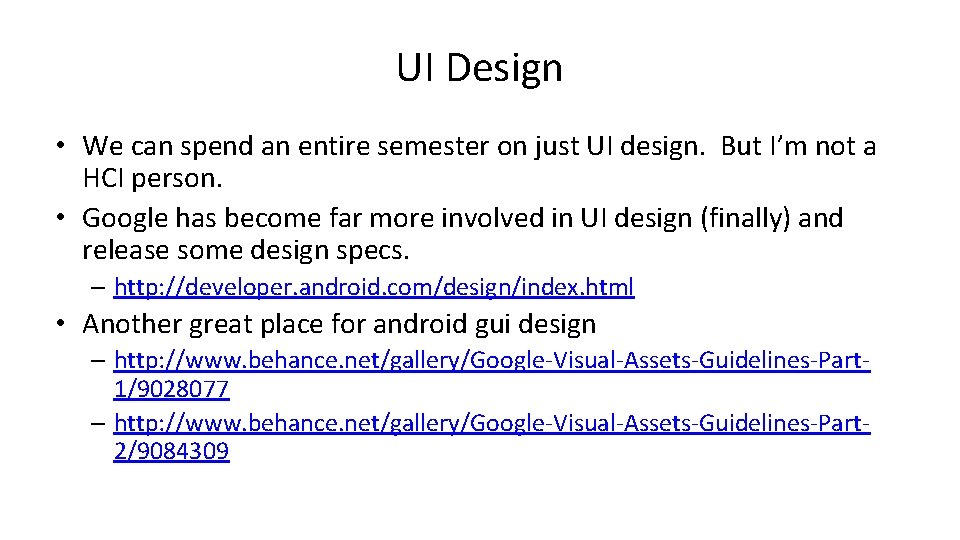 UI Design

• We can spend an entire semester on just UI design. But I'm not a HCI person.
• Google has become far more involved in UI design (finally) and release some design specs.
– http://developer.android.com/design/index.html
• Another great place for android gui design
– http://www.behance.net/gallery/Google-Visual-Assets-Guidelines-Part-1/9028077
– http://www.behance.net/gallery/Google-Visual-Assets-Guidelines-Part-2/9084309